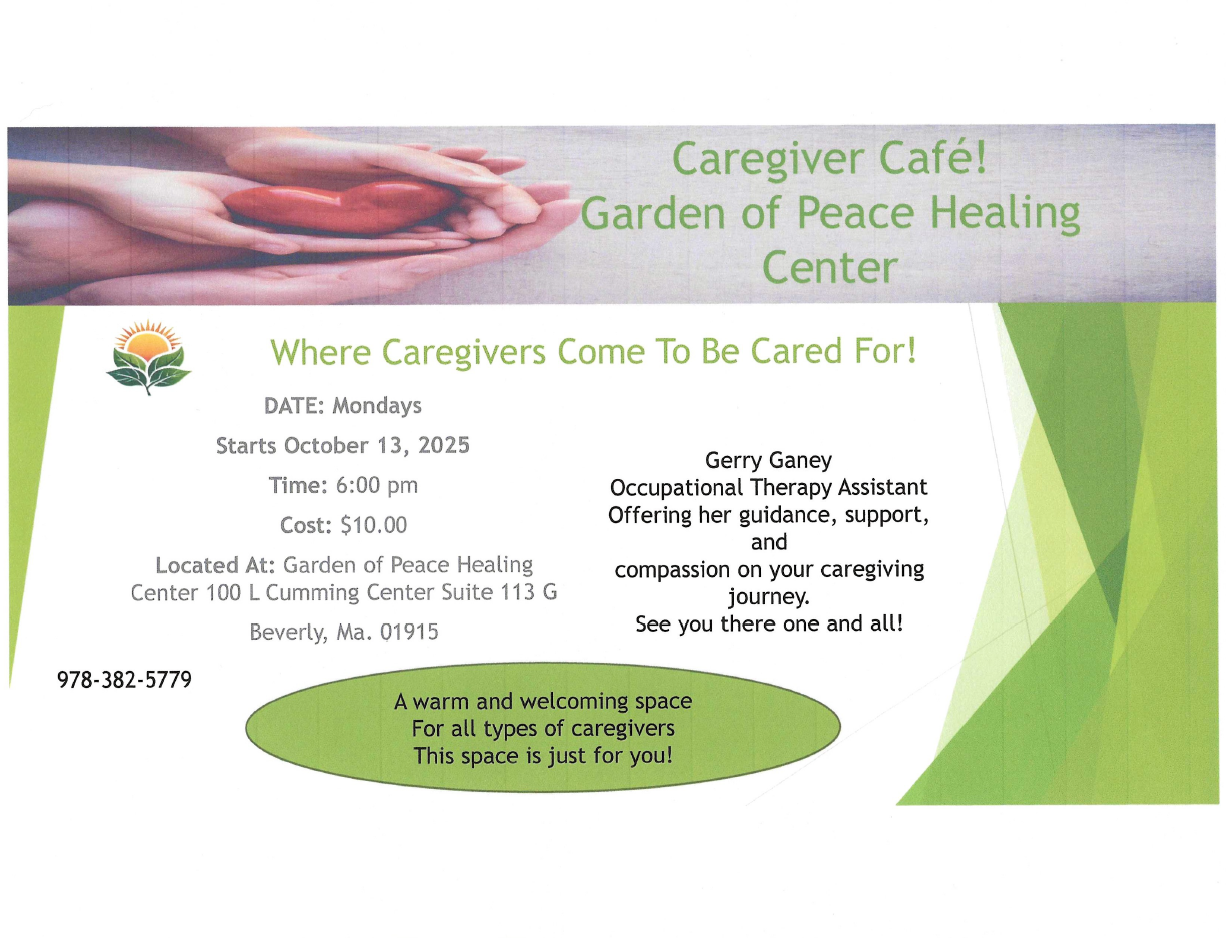 Caregiver Café!
Garden of Peace Healing Center

Where Caregivers Come To Be Cared For!

DATE: Mondays

Starts October 13, 2025

Time: 6:00 pm

Cost: $10.00

Located At: Garden of Peace Healing Center 100 L Cumming Center Suite 113 G

Beverly, Ma. 01915

Gerry Ganey
Occupational Therapy Assistant
Offering her guidance, support, and
compassion on your caregiving journey.
See you there one and all!

978-382-5779

A warm and welcoming space
For all types of caregivers
This space is just for you!